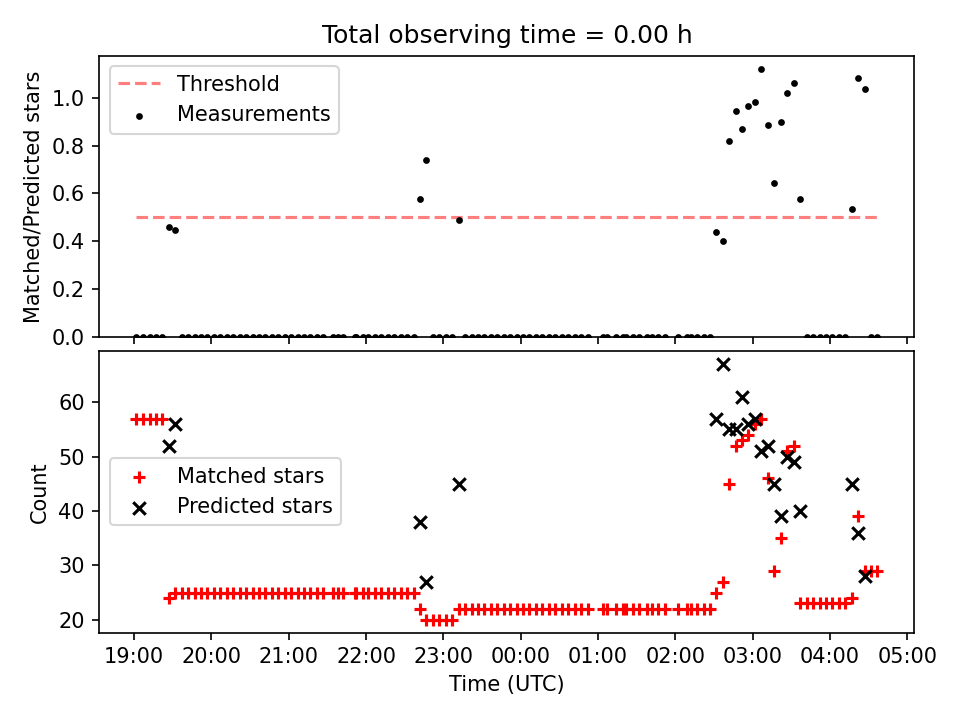 Total observing time = 0.00 h

Threshold
Measurements

Matched/Predicted stars

1.0
0.8
0.6
0.4
0.2
0.0

Matched stars
Predicted stars

Count

60
50
40
30
20

19:00 20:00 21:00 22:00 23:00 00:00 01:00 02:00 03:00 04:00 05:00

Time (UTC)